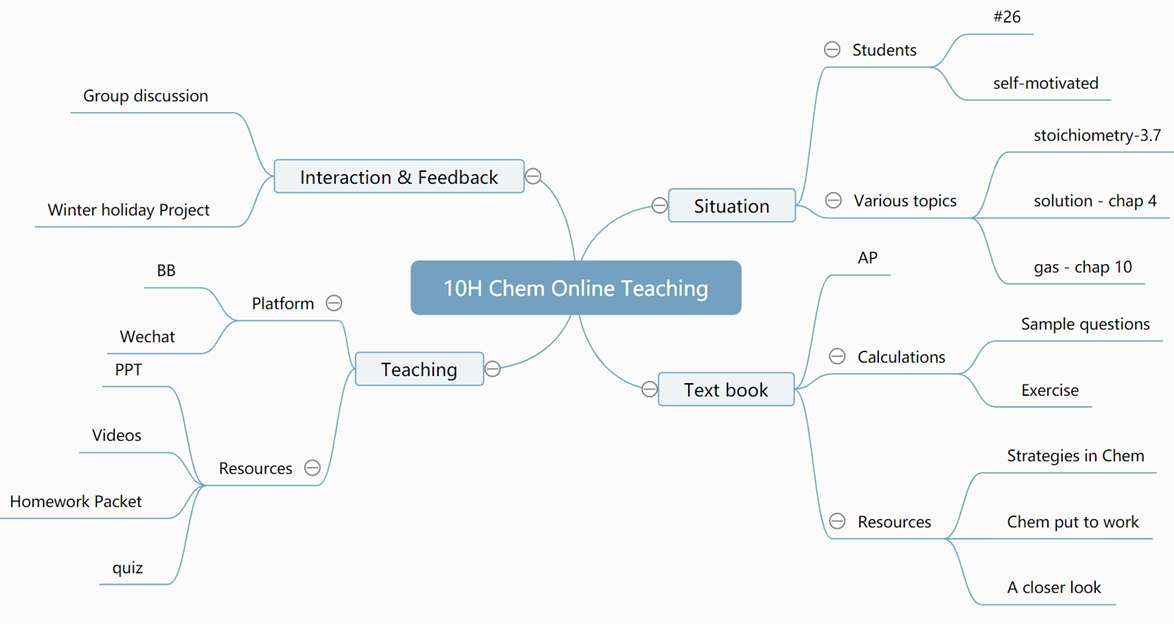 10H Chem Online Teaching

Situation
Students
#26
self-motivated
Various topics
stoichiometry-3.7
solution - chap 4
gas - chap 10

Text book
AP
Calculations
Sample questions
Exercise
Resources
Strategies in Chem
Chem put to work
A closer look

Interaction & Feedback
Group discussion
Winter holiday Project

Teaching
Platform
BB
Wechat
Resources
PPT
Videos
Homework Packet
quiz